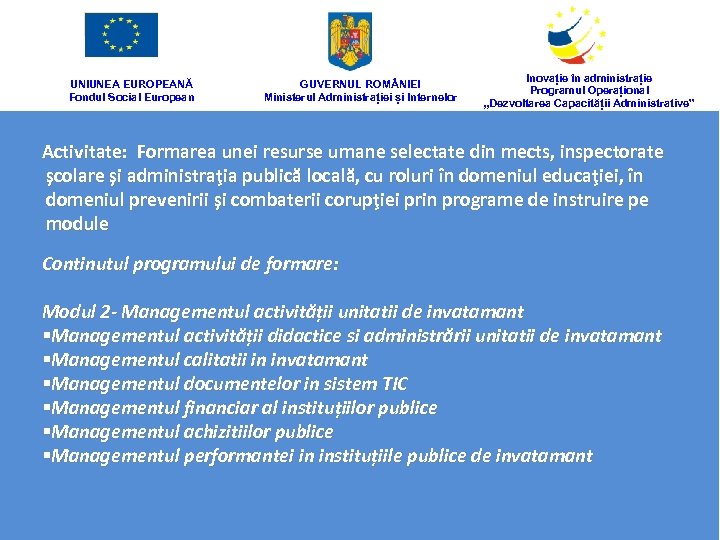 UNIUNEA EUROPEANĂ
Fondul Social European

GUVERNUL ROMÂNIEI
Ministerul Administrației și Internelor

Inovație în administrație
Programul Operațional
„Dezvoltarea Capacității Administrative"

Activitate: Formarea unei resurse umane selectate din mects, inspectorate şcolare şi administraţia publică locală, cu roluri în domeniul educaţiei, în domeniul prevenirii şi combaterii corupţiei prin programe de instruire pe module

Continutul programului de formare:

Modul 2- Managementul activității unitatii de invatamant
▪Managementul activității didactice si administrării unitatii de invatamant
▪Managementul calitatii in invatamant
▪Managementul documentelor in sistem TIC
▪Managementul financiar al instituțiilor publice
▪Managementul achizitiilor publice
▪Managementul performantei in instituțiile publice de invatamant